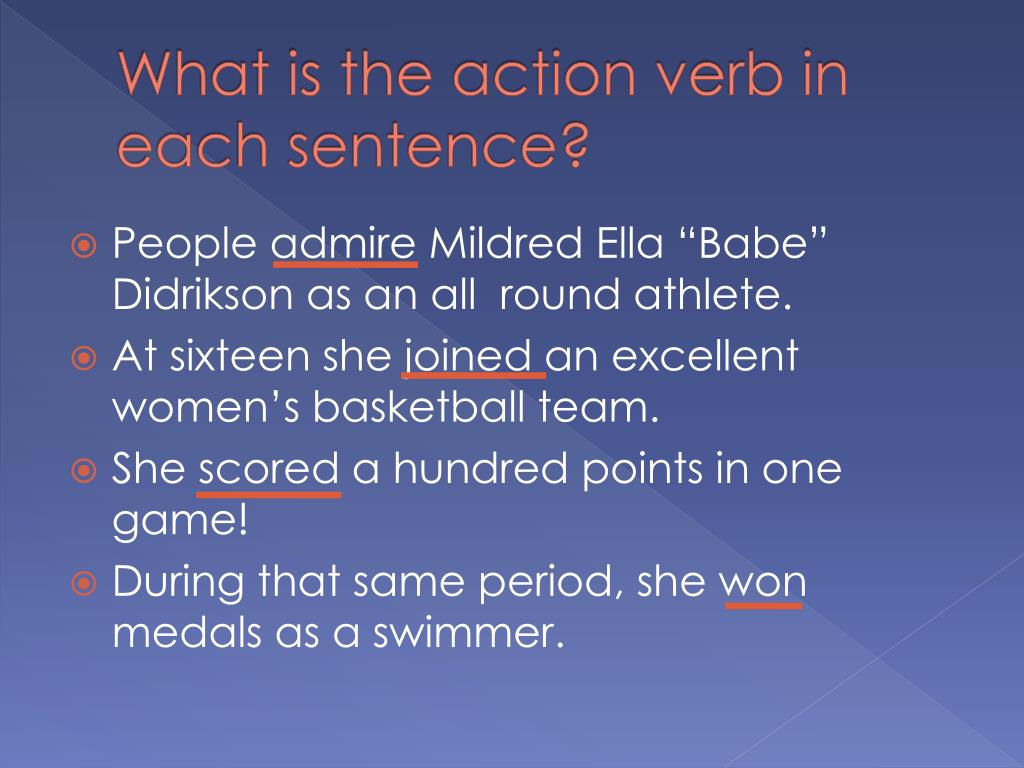 What is the action verb in each sentence?

People admire Mildred Ella “Babe” Didrikson as an all round athlete.

At sixteen she joined an excellent women’s basketball team.

She scored a hundred points in one game!

During that same period, she won medals as a swimmer.